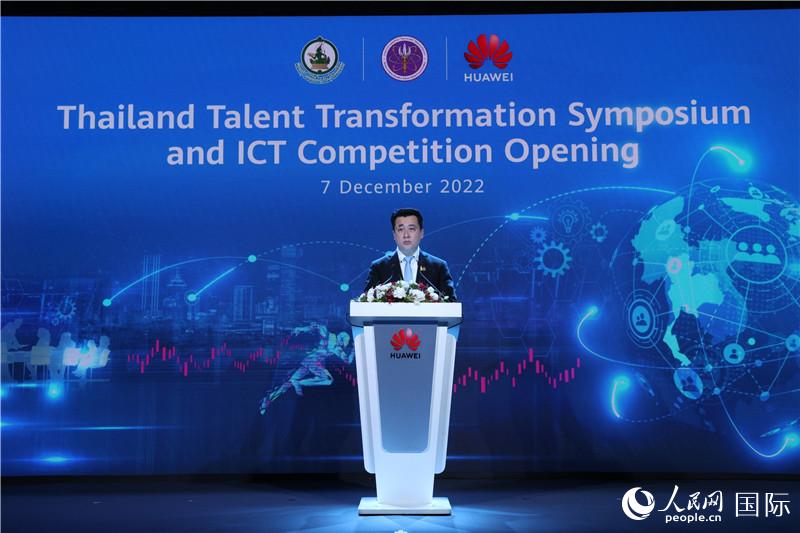 HUAWEI

Thailand Talent Transformation Symposium and ICT Competition Opening

7 December 2022

HUAWEI

人民网 people.cn 国际